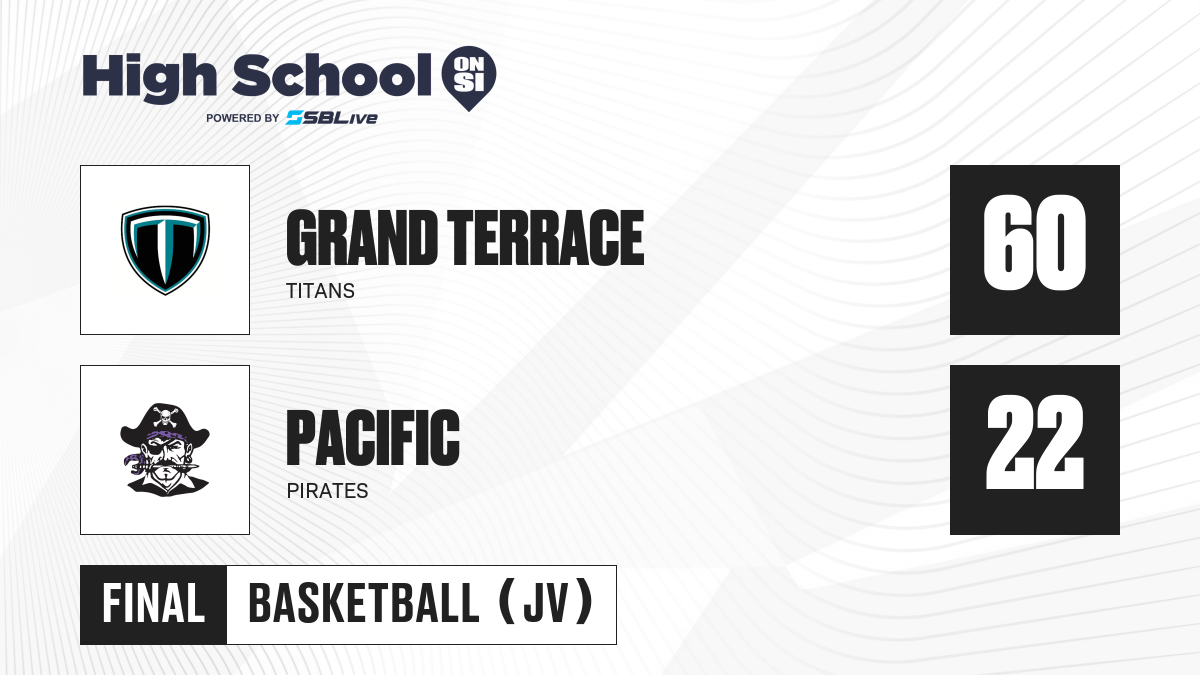 High School ON SI
POWERED BY SBLive

GRAND TERRACE
TITANS
60

PACIFIC
PIRATES
22

FINAL
BASKETBALL (JV)